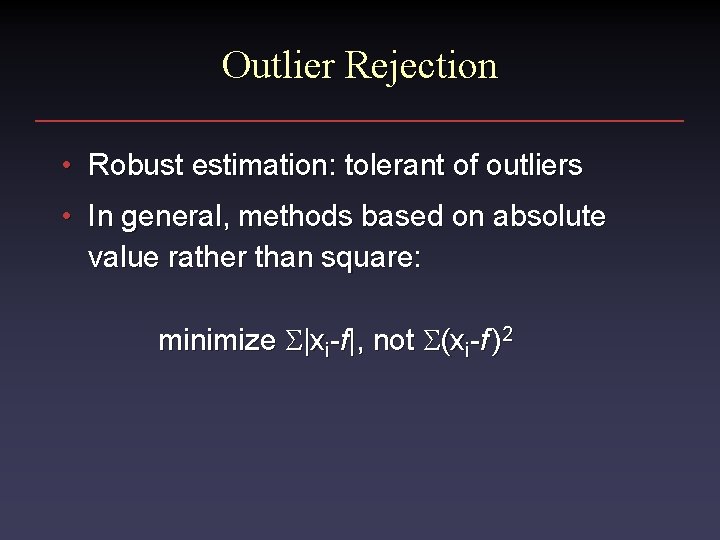 Outlier Rejection

• Robust estimation: tolerant of outliers

• In general, methods based on absolute value rather than square:

minimize $\Sigma|x_i-f|$, not $\Sigma(x_i-f)^2$